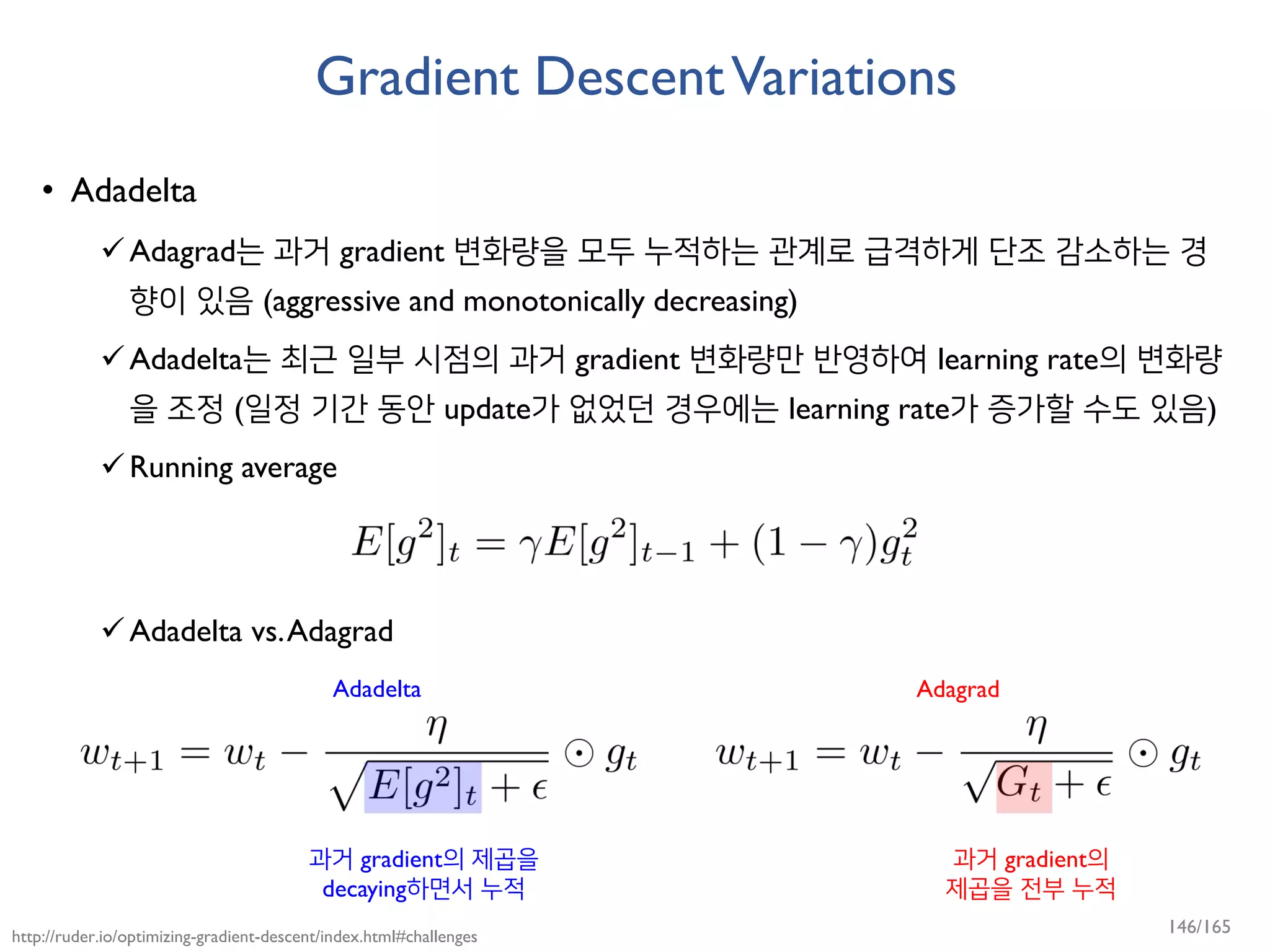 Gradient Descent Variations

• Adadelta

✓ Adagrad는 과거 gradient 변화량을 모두 누적하는 관계로 급격하게 단조 감소하는 경향이 있음 (aggressive and monotonically decreasing)

✓ Adadelta는 최근 일부 시점의 과거 gradient 변화량만 반영하여 learning rate의 변화량을 조정 (일정 기간 동안 update가 없었던 경우에는 learning rate가 증가할 수도 있음)

✓ Running average

$E[g^2]_t = \gamma E[g^2]_{t-1} + (1-\gamma)g_t^2$

✓ Adadelta vs. Adagrad

Adadelta

$w_{t+1} = w_t - \frac{\eta}{\sqrt{E[g^2]_t + \epsilon}} \odot g_t$

과거 gradient의 제곱을 decaying하면서 누적

Adagrad

$w_{t+1} = w_t - \frac{\eta}{\sqrt{G_t + \epsilon}} \odot g_t$

과거 gradient의 제곱을 전부 누적

http://ruder.io/optimizing-gradient-descent/index.html#challenges

146/165